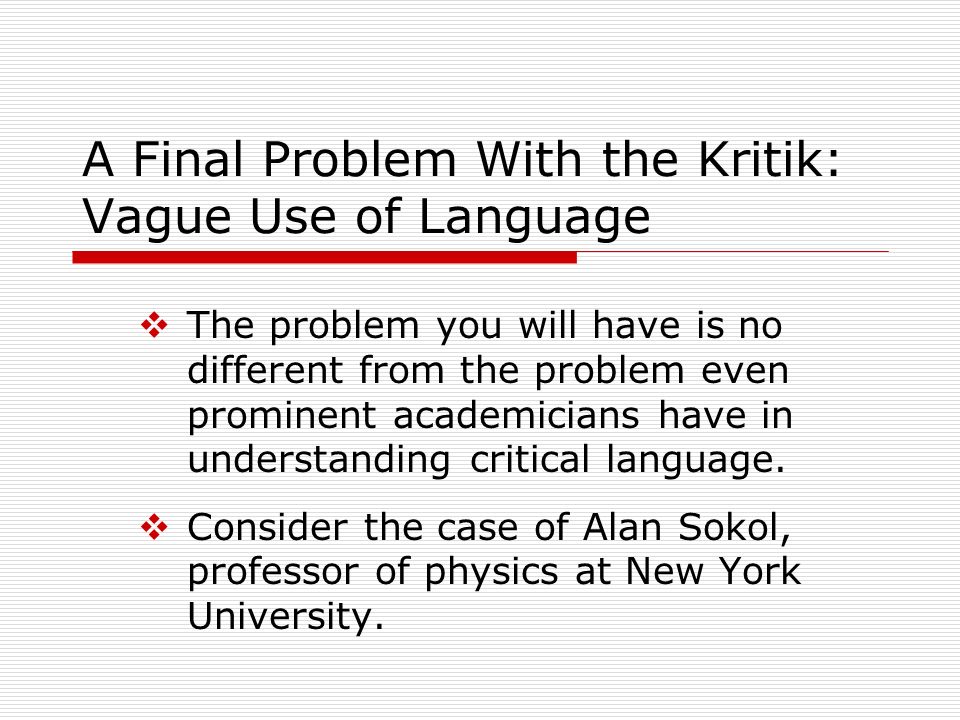 A Final Problem With the Kritik: Vague Use of Language

❖ The problem you will have is no different from the problem even prominent academicians have in understanding critical language.

❖ Consider the case of Alan Sokol, professor of physics at New York University.